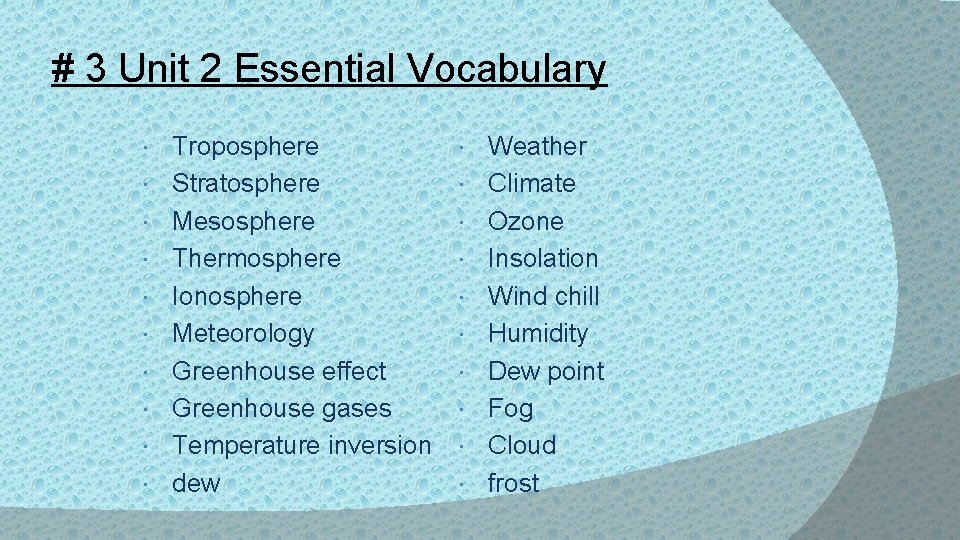 # 3 Unit 2 Essential Vocabulary

- Troposphere
- Stratosphere
- Mesosphere
- Thermosphere
- Ionosphere
- Meteorology
- Greenhouse effect
- Greenhouse gases
- Temperature inversion
- dew

- Weather
- Climate
- Ozone
- Insolation
- Wind chill
- Humidity
- Dew point
- Fog
- Cloud
- frost